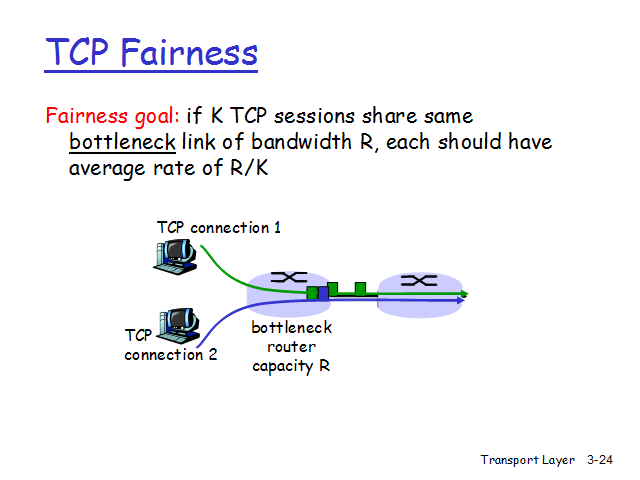 TCP Fairness

Fairness goal: if K TCP sessions share same bottleneck link of bandwidth R, each should have average rate of R/K

TCP connection 1

TCP connection 2

bottleneck router capacity R

Transport Layer 3-24